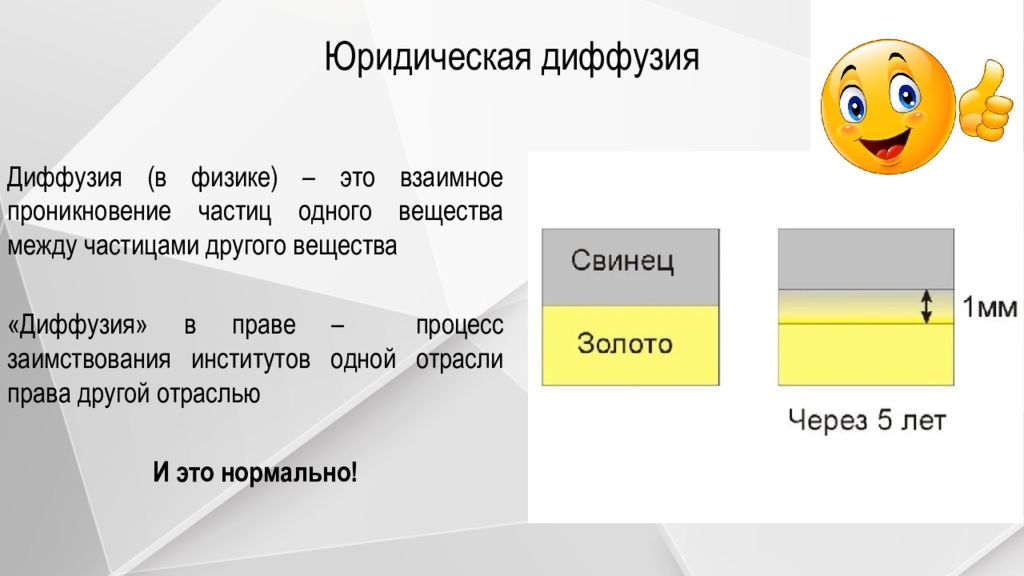 Юридическая диффузия

Диффузия (в физике) – это взаимное проникновение частиц одного вещества между частицами другого вещества

«Диффузия» в праве – процесс заимствования институтов одной отрасли права другой отраслью

И это нормально!

Свинец

Золото

1мм

Через 5 лет